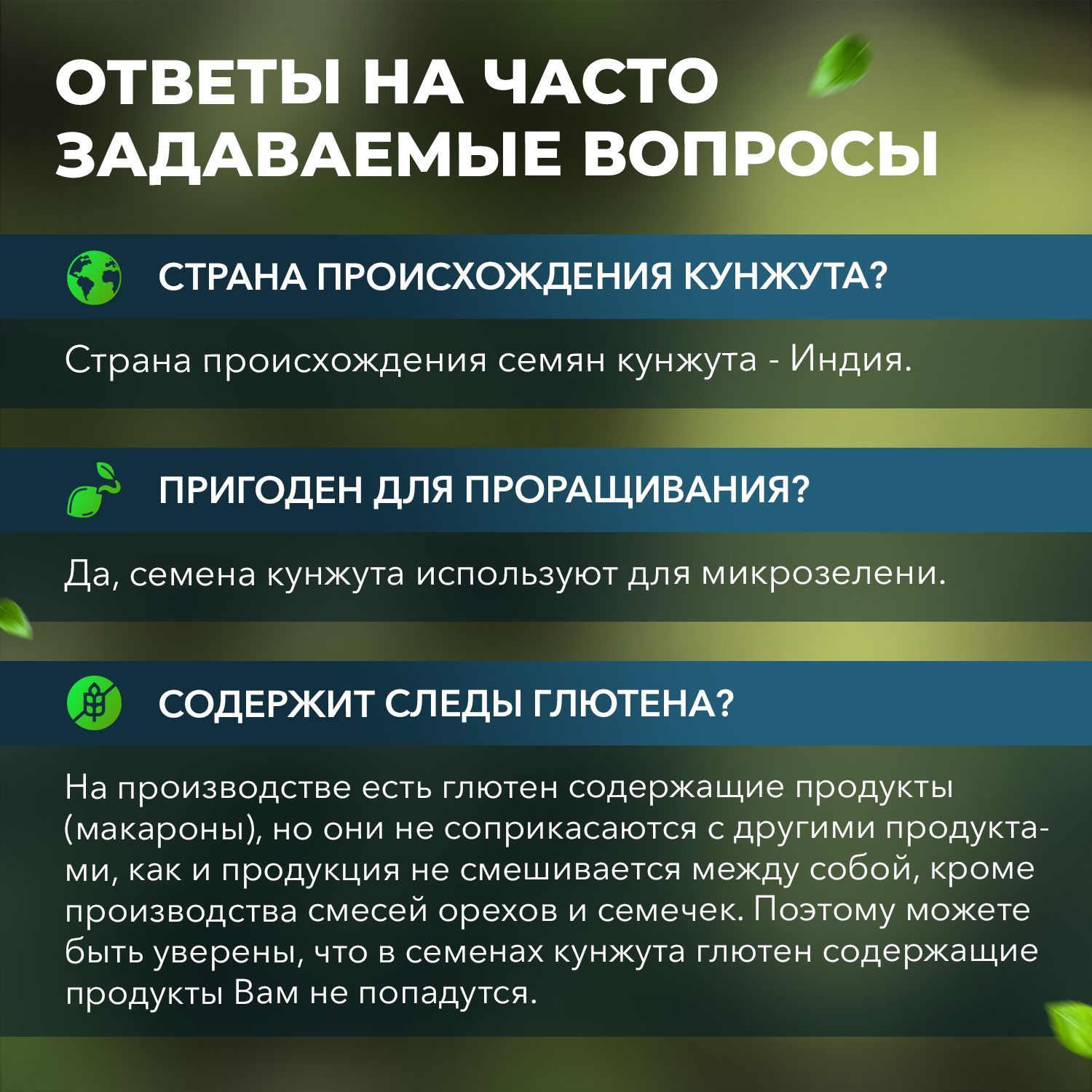 ОТВЕТЫ НА ЧАСТО ЗАДАВАЕМЫЕ ВОПРОСЫ

СТРАНА ПРОИСХОЖДЕНИЯ КУНЖУТА?

Страна происхождения семян кунжута - Индия.

ПРИГОДЕН ДЛЯ ПРОРАЩИВАНИЯ?

Да, семена кунжута используют для микрозелени.

СОДЕРЖИТ СЛЕДЫ ГЛЮТЕНА?

На производстве есть глютен содержащие продукты (макароны), но они не соприкасаются с другими продуктами, как и продукция не смешивается между собой, кроме производства смесей орехов и семечек. Поэтому можете быть уверены, что в семенах кунжута глютен содержащие продукты Вам не попадутся.